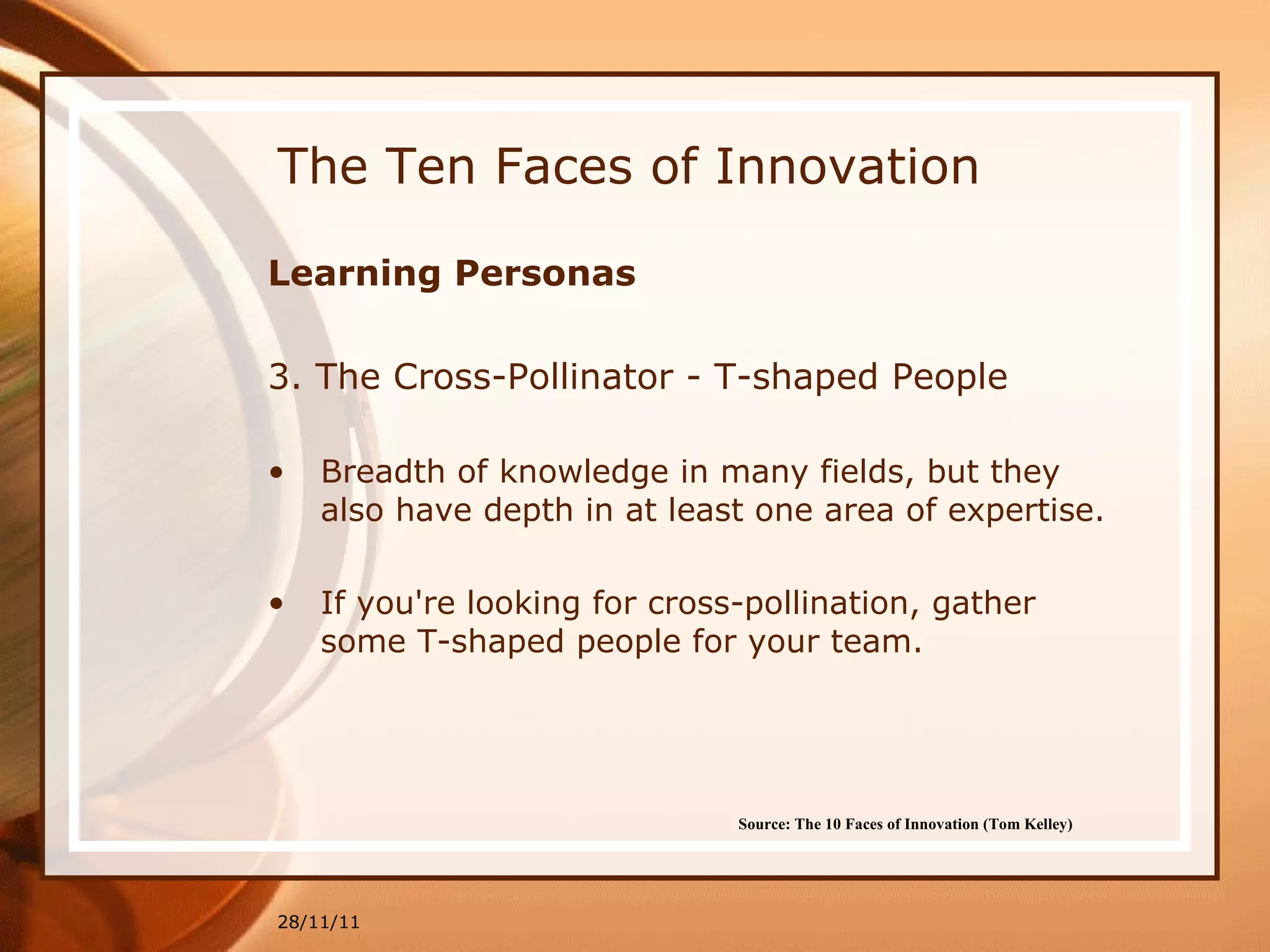 The Ten Faces of Innovation

Learning Personas

3. The Cross-Pollinator - T-shaped People

• Breadth of knowledge in many fields, but they also have depth in at least one area of expertise.

• If you're looking for cross-pollination, gather some T-shaped people for your team.

Source: The 10 Faces of Innovation (Tom Kelley)

28/11/11